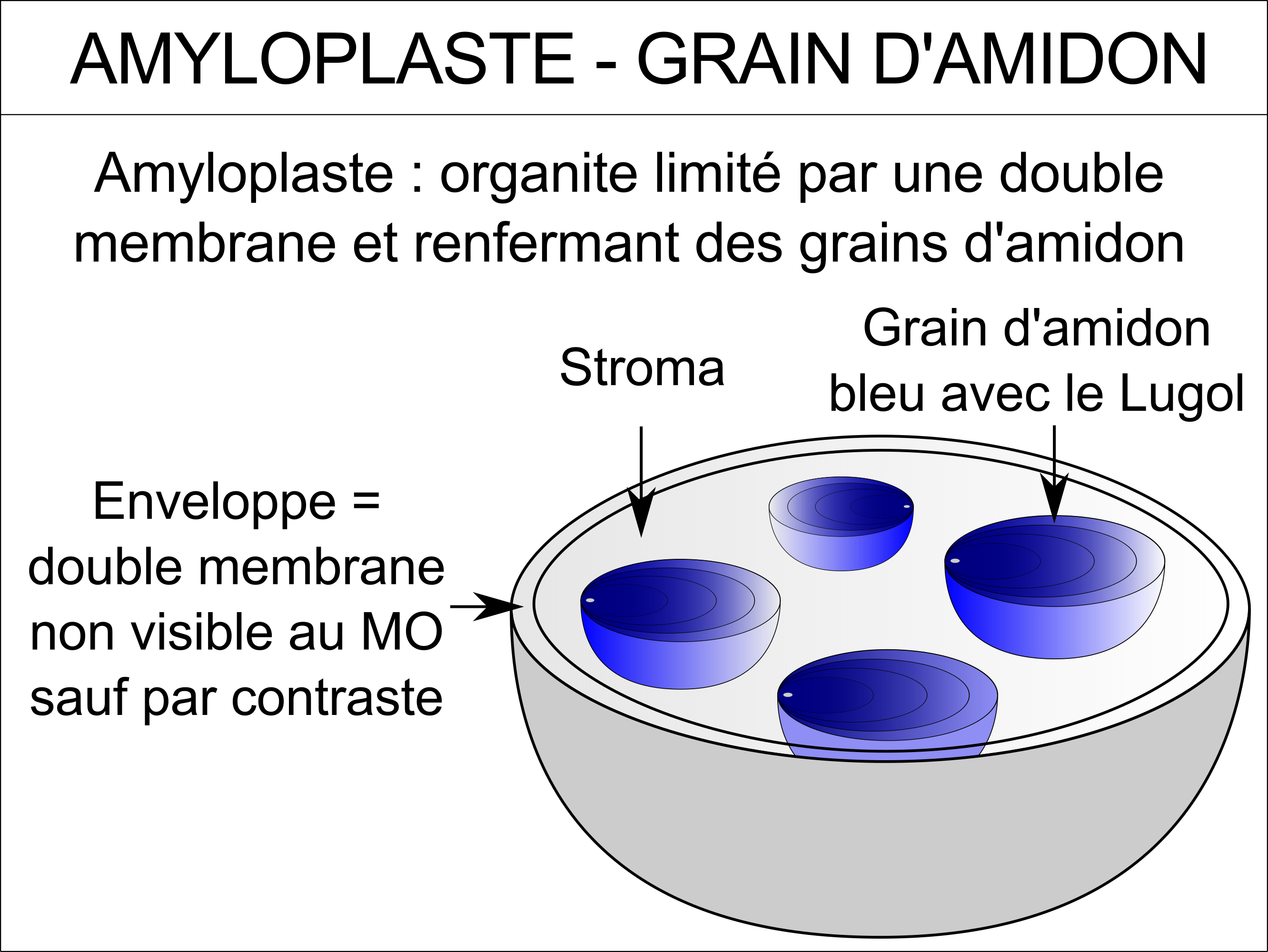 AMYLOPLASTE - GRAIN D'AMIDON

Amyloplaste : organite limité par une double membrane et renfermant des grains d'amidon

Stroma

Grain d'amidon bleu avec le Lugol

Enveloppe = double membrane non visible au MO sauf par contraste